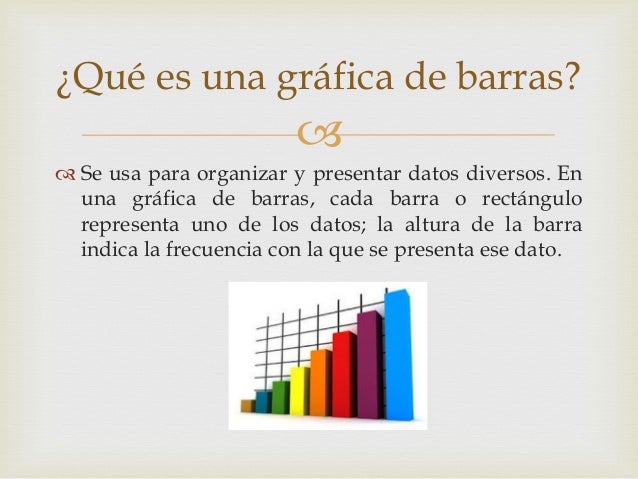 ¿Qué es una gráfica de barras?

Se usa para organizar y presentar datos diversos. En una gráfica de barras, cada barra o rectángulo representa uno de los datos; la altura de la barra indica la frecuencia con la que se presenta ese dato.